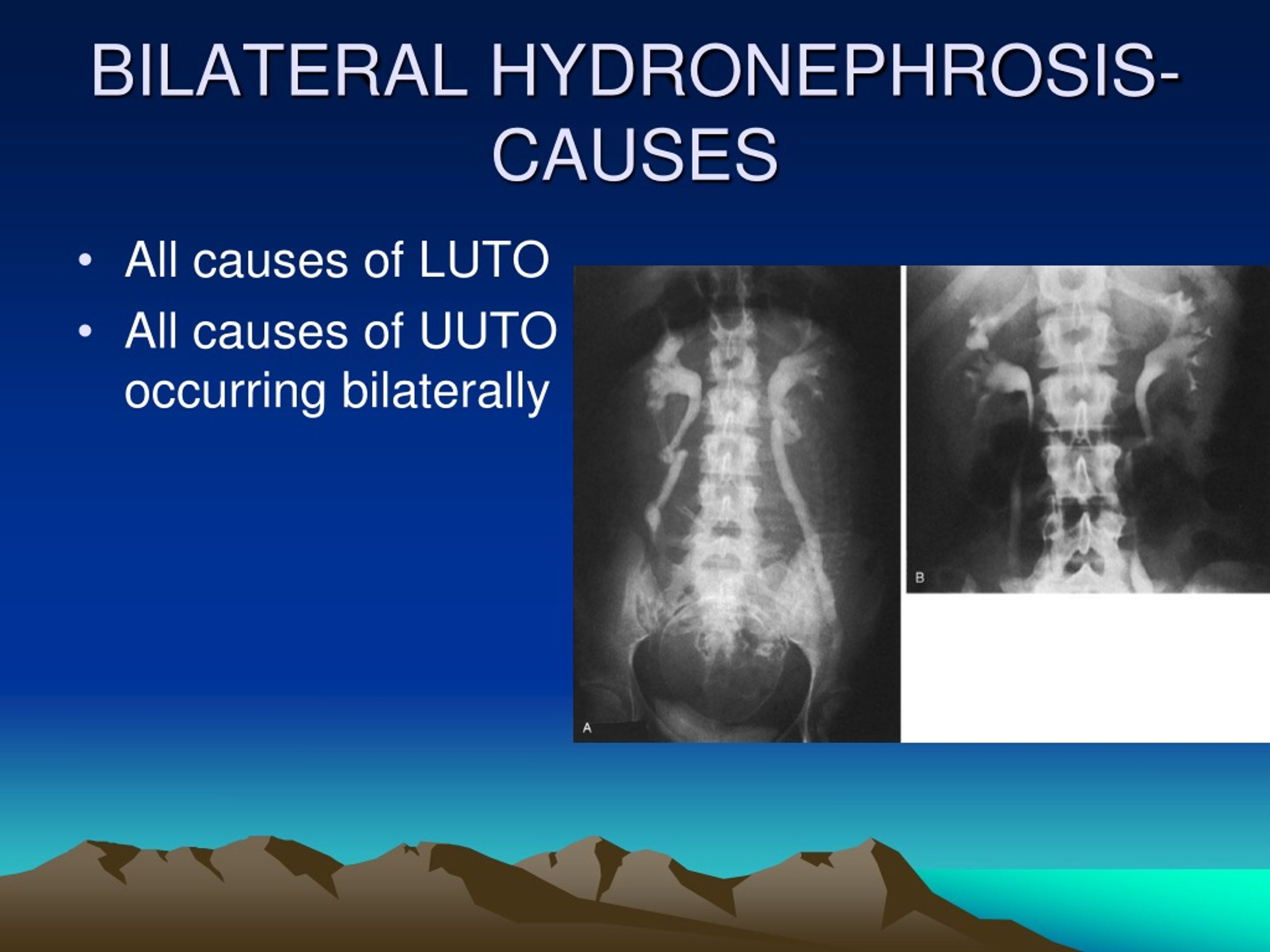 BILATERAL HYDRONEPHROSIS-CAUSES

• All causes of LUTO
• All causes of UUTO occurring bilaterally

A

B